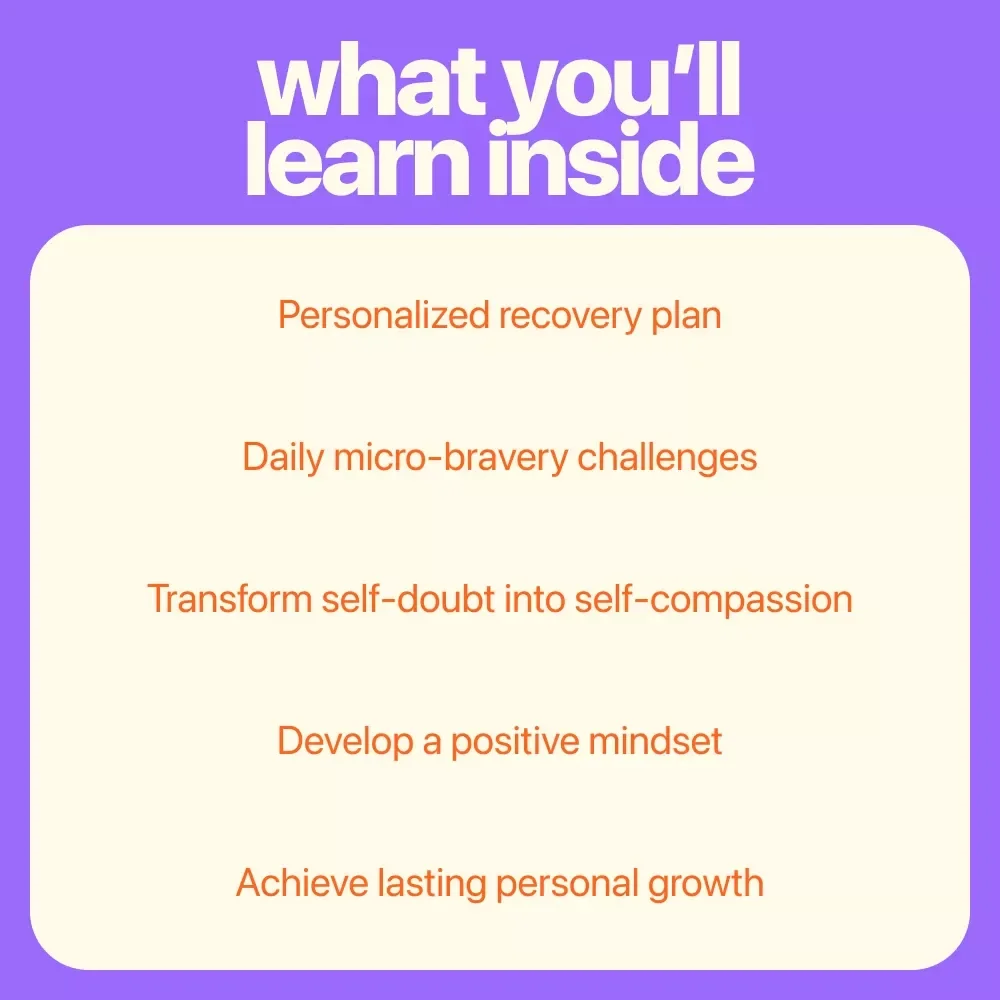 what you'll learn inside

Personalized recovery plan

Daily micro-bravery challenges

Transform self-doubt into self-compassion

Develop a positive mindset

Achieve lasting personal growth